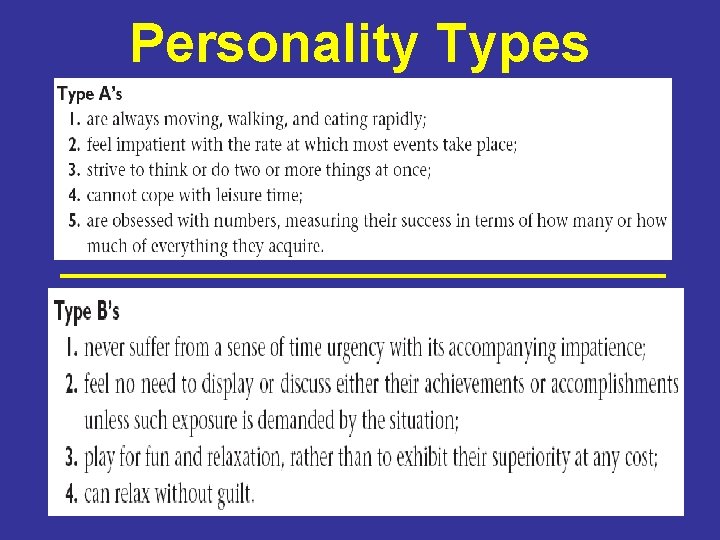 Personality Types

Type A's
1. are always moving, walking, and eating rapidly;
2. feel impatient with the rate at which most events take place;
3. strive to think or do two or more things at once;
4. cannot cope with leisure time;
5. are obsessed with numbers, measuring their success in terms of how many or how much of everything they acquire.

Type B's
1. never suffer from a sense of time urgency with its accompanying impatience;
2. feel no need to display or discuss either their achievements or accomplishments unless such exposure is demanded by the situation;
3. play for fun and relaxation, rather than to exhibit their superiority at any cost;
4. can relax without guilt.